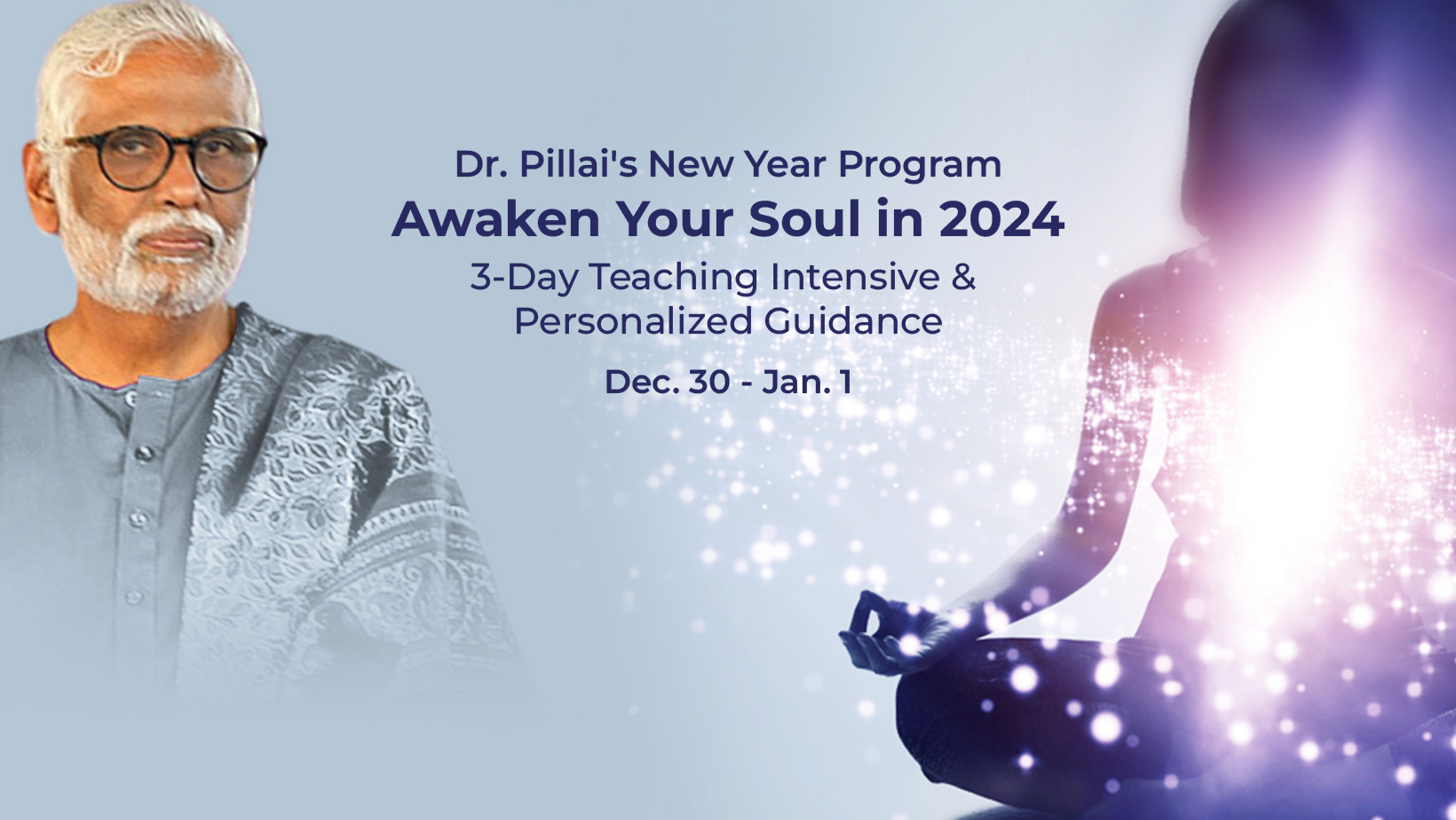 Dr. Pillai's New Year Program
Awaken Your Soul in 2024
3-Day Teaching Intensive & Personalized Guidance
Dec. 30 - Jan. 1